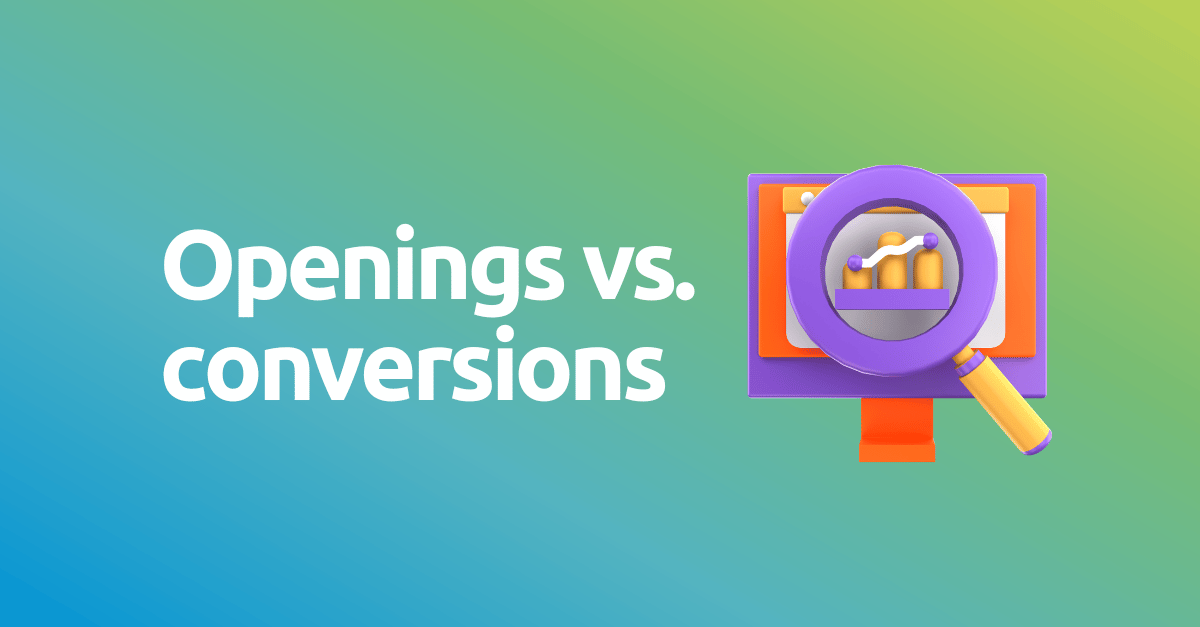 Openings vs. conversions